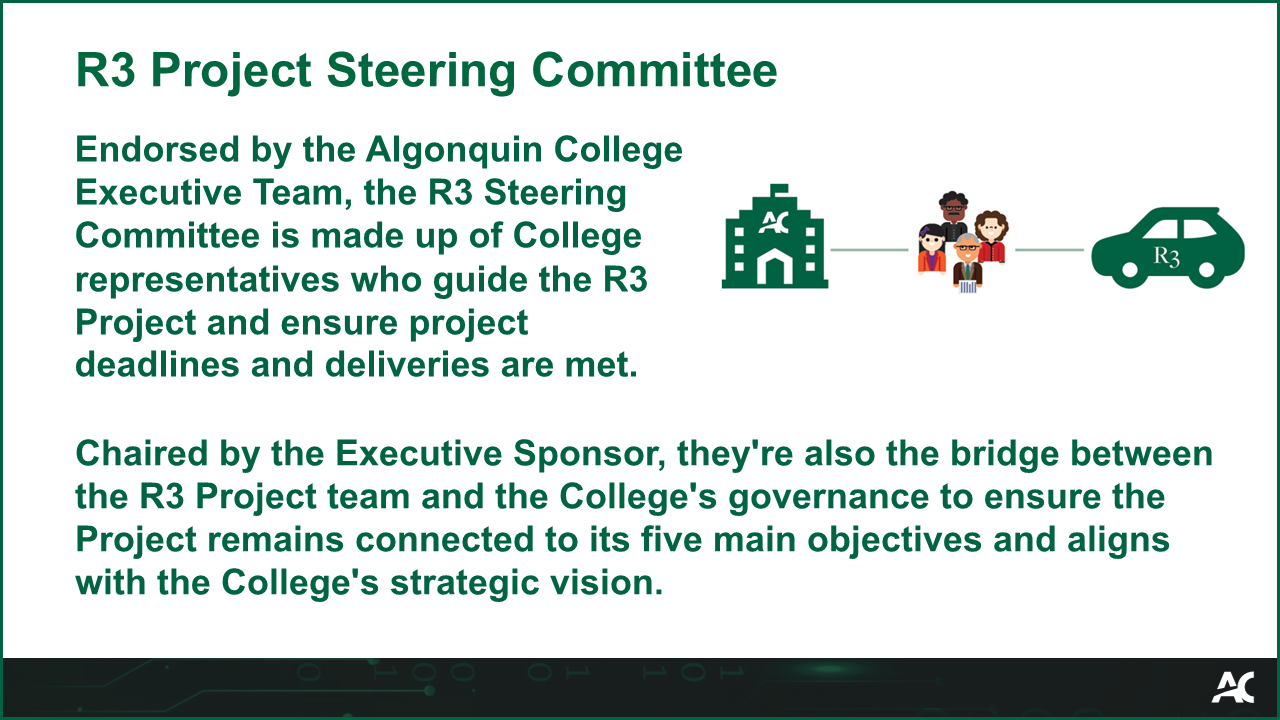 R3 Project Steering Committee

Endorsed by the Algonquin College Executive Team, the R3 Steering Committee is made up of College representatives who guide the R3 Project and ensure project deadlines and deliveries are met.

AC

R3

Chaired by the Executive Sponsor, they're also the bridge between the R3 Project team and the College's governance to ensure the Project remains connected to its five main objectives and aligns with the College's strategic vision.

AC